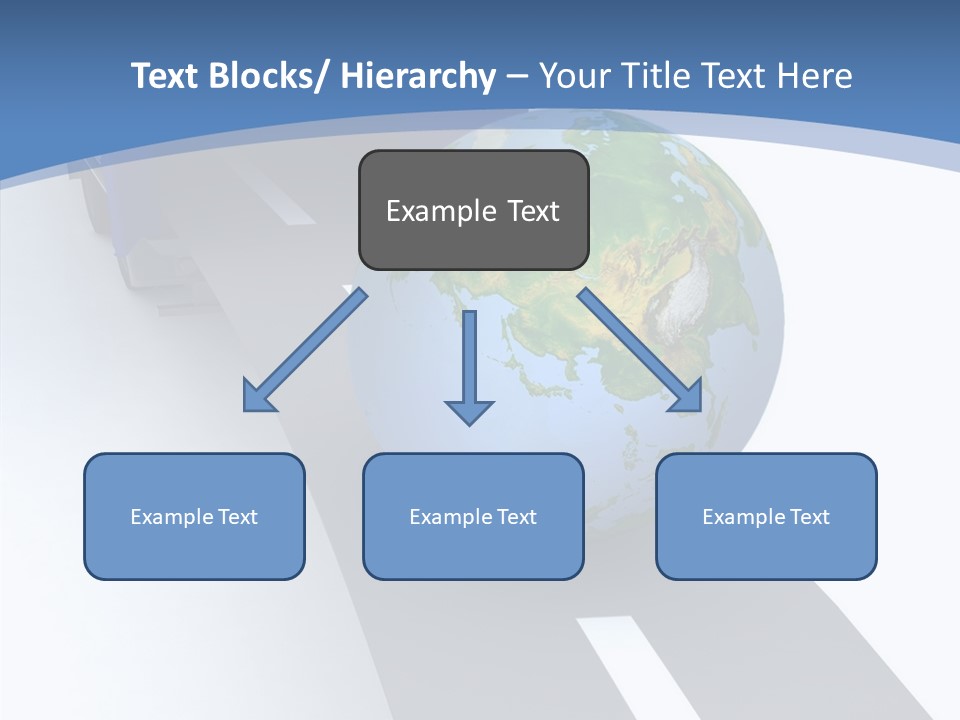 Text Blocks/ Hierarchy – Your Title Text Here

Example Text

Example Text

Example Text

Example Text